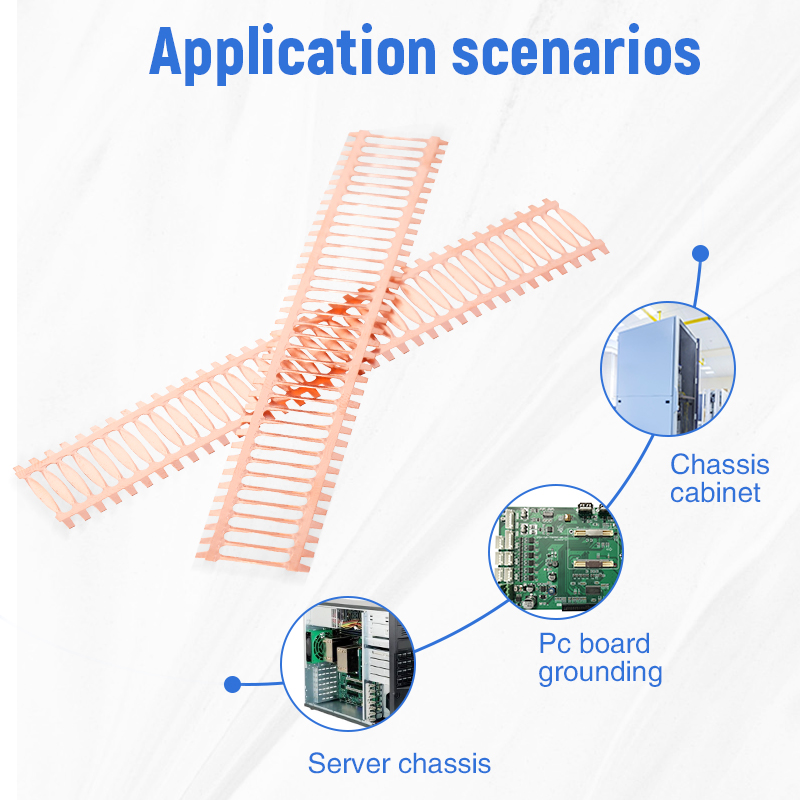 Application scenarios

Chassis cabinet

Pc board grounding

Server chassis